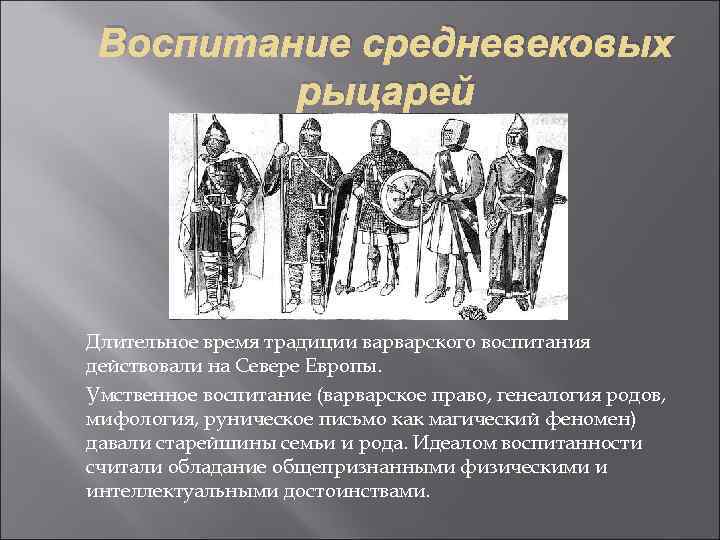 Воспитание средневековых рыцарей

Длительное время традиции варварского воспитания действовали на Севере Европы.

Умственное воспитание (варварское право, генеалогия родов, мифология, руническое письмо как магический феномен) давали старейшины семьи и рода. Идеалом воспитанности считали обладание общепризнанными физическими и интеллектуальными достоинствами.